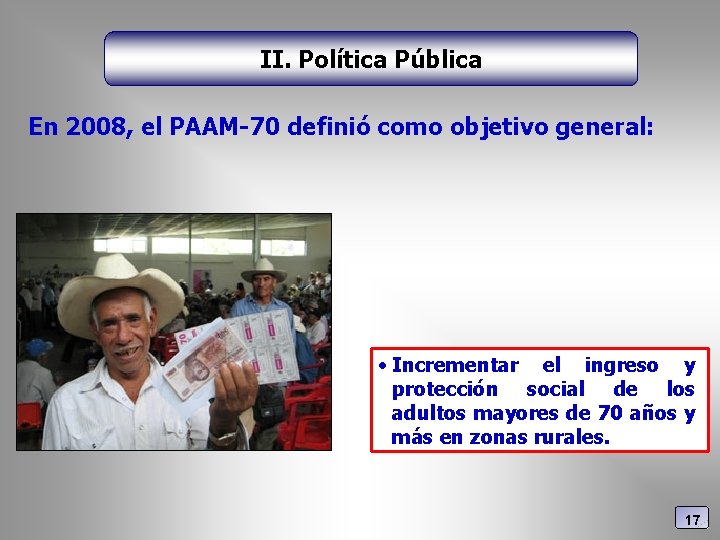 II. Política Pública

En 2008, el PAAM-70 definió como objetivo general:

• Incrementar el ingreso y protección social de los adultos mayores de 70 años y más en zonas rurales.

17